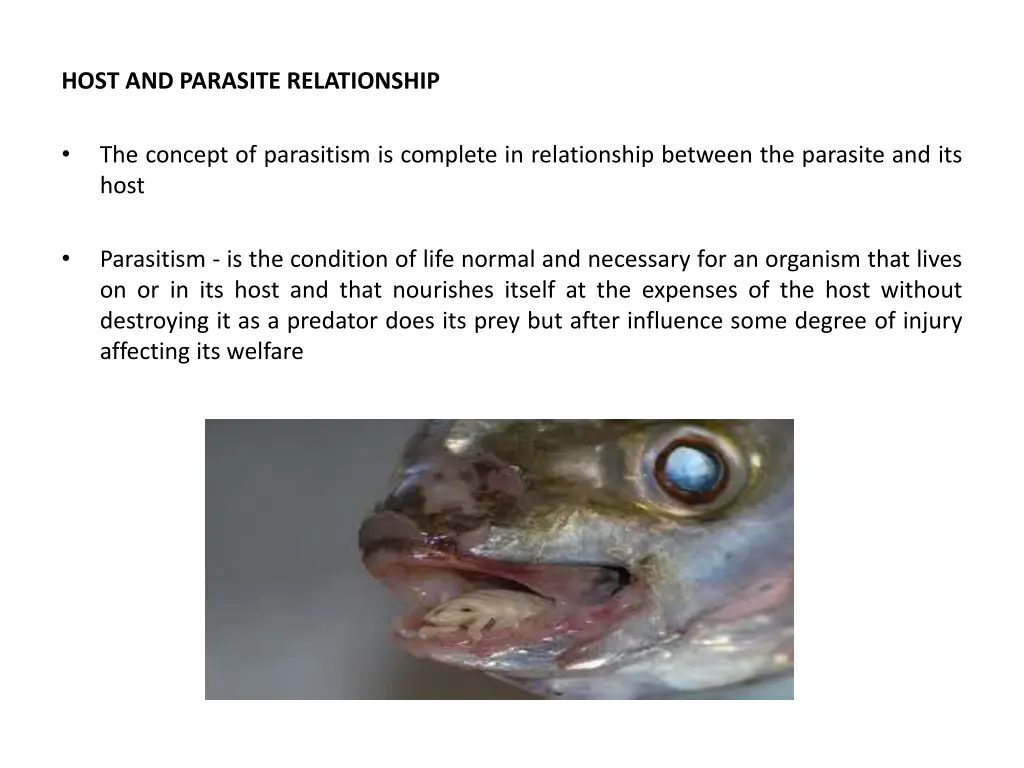 HOST AND PARASITE RELATIONSHIP

• The concept of parasitism is complete in relationship between the parasite and its host

• Parasitism - is the condition of life normal and necessary for an organism that lives on or in its host and that nourishes itself at the expenses of the host without destroying it as a predator does its prey but after influence some degree of injury affecting its welfare